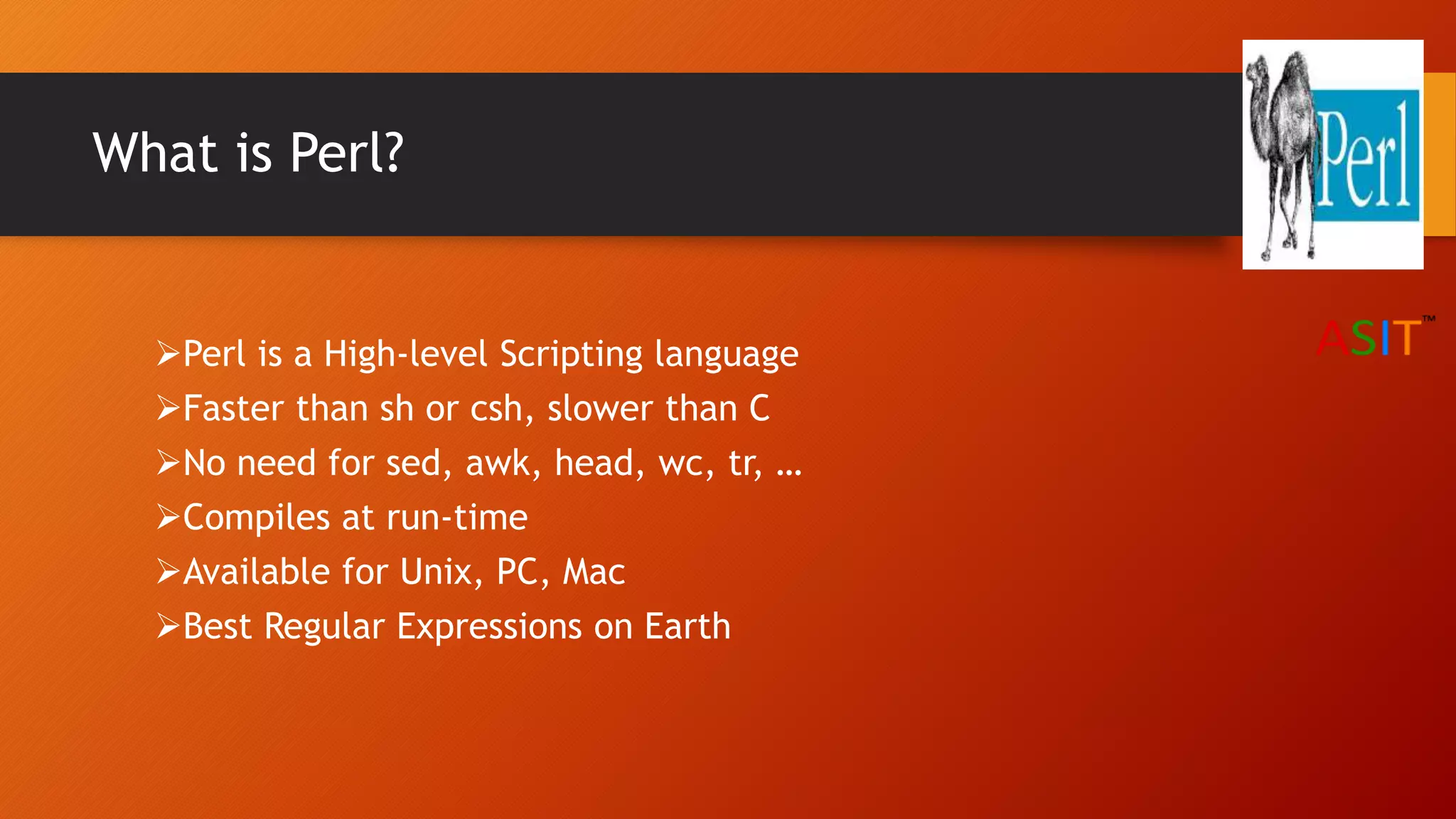 What is Perl?

Perl

ASIT™

➢Perl is a High-level Scripting language
➢Faster than sh or csh, slower than C
➢No need for sed, awk, head, wc, tr, …
➢Compiles at run-time
➢Available for Unix, PC, Mac
➢Best Regular Expressions on Earth